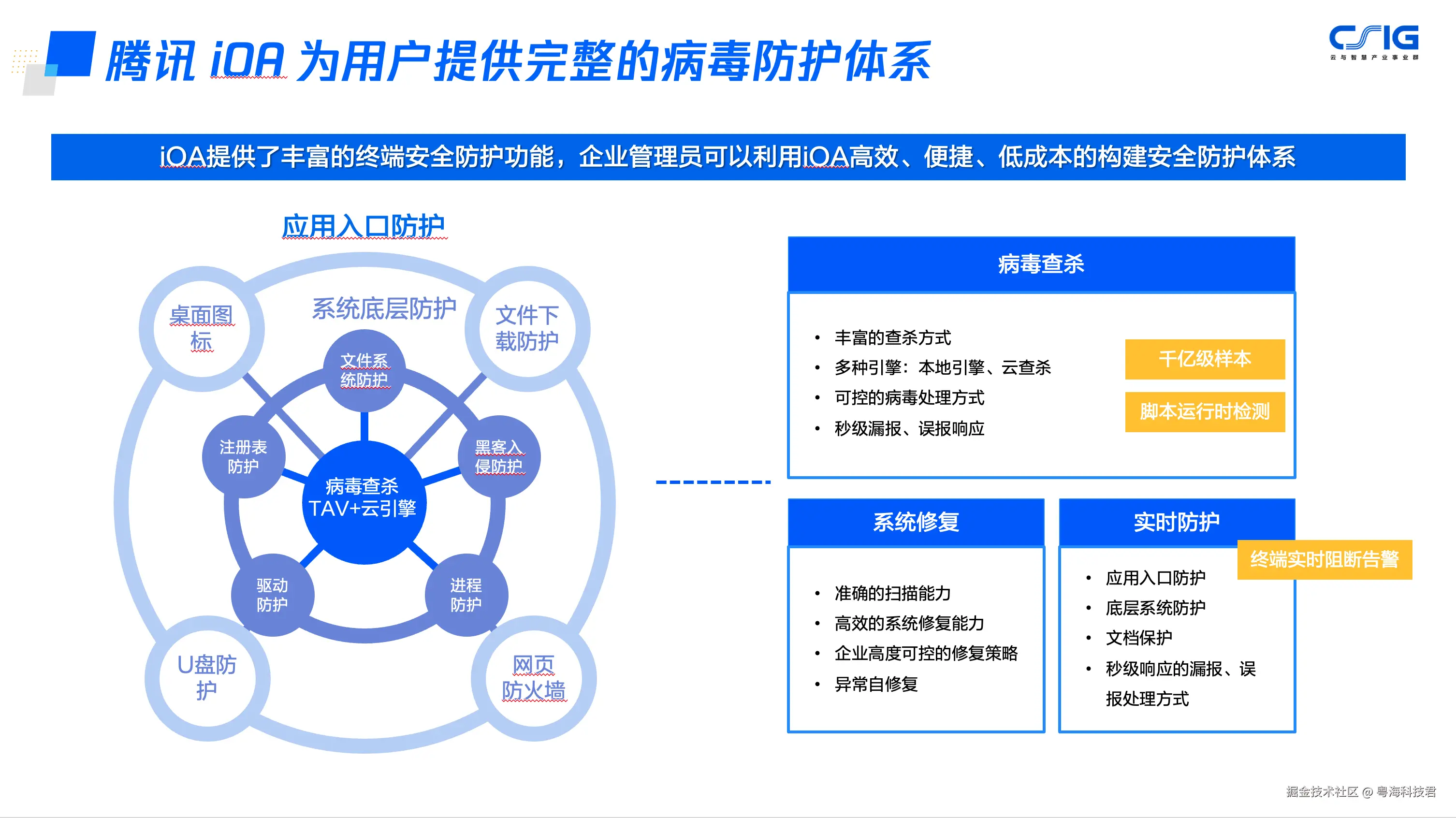 腾讯 iOA 为用户提供完整的病毒防护体系

CSIG
云与智慧产业事业群

iOA提供了丰富的终端安全防护功能，企业管理员可以利用iOA高效、便捷、低成本的构建安全防护体系

应用入口防护

桌面图标

系统底层防护

文件下载防护

文件系统防护

注册表防护

黑客入侵防护

病毒查杀
TAV+云引擎

驱动防护

进程防护

U盘防护

网页防火墙

病毒查杀

• 丰富的查杀方式
• 多种引擎：本地引擎、云查杀
• 可控的病毒处理方式
• 秒级漏报、误报响应

千亿级样本

脚本运行时检测

系统修复

• 准确的扫描能力
• 高效的系统修复能力
• 企业高度可控的修复策略
• 异常自修复

实时防护

终端实时阻断告警

• 应用入口防护
• 底层系统防护
• 文档保护
• 秒级响应的漏报、误报处理方式

掘金技术社区 @ 粤海科技君